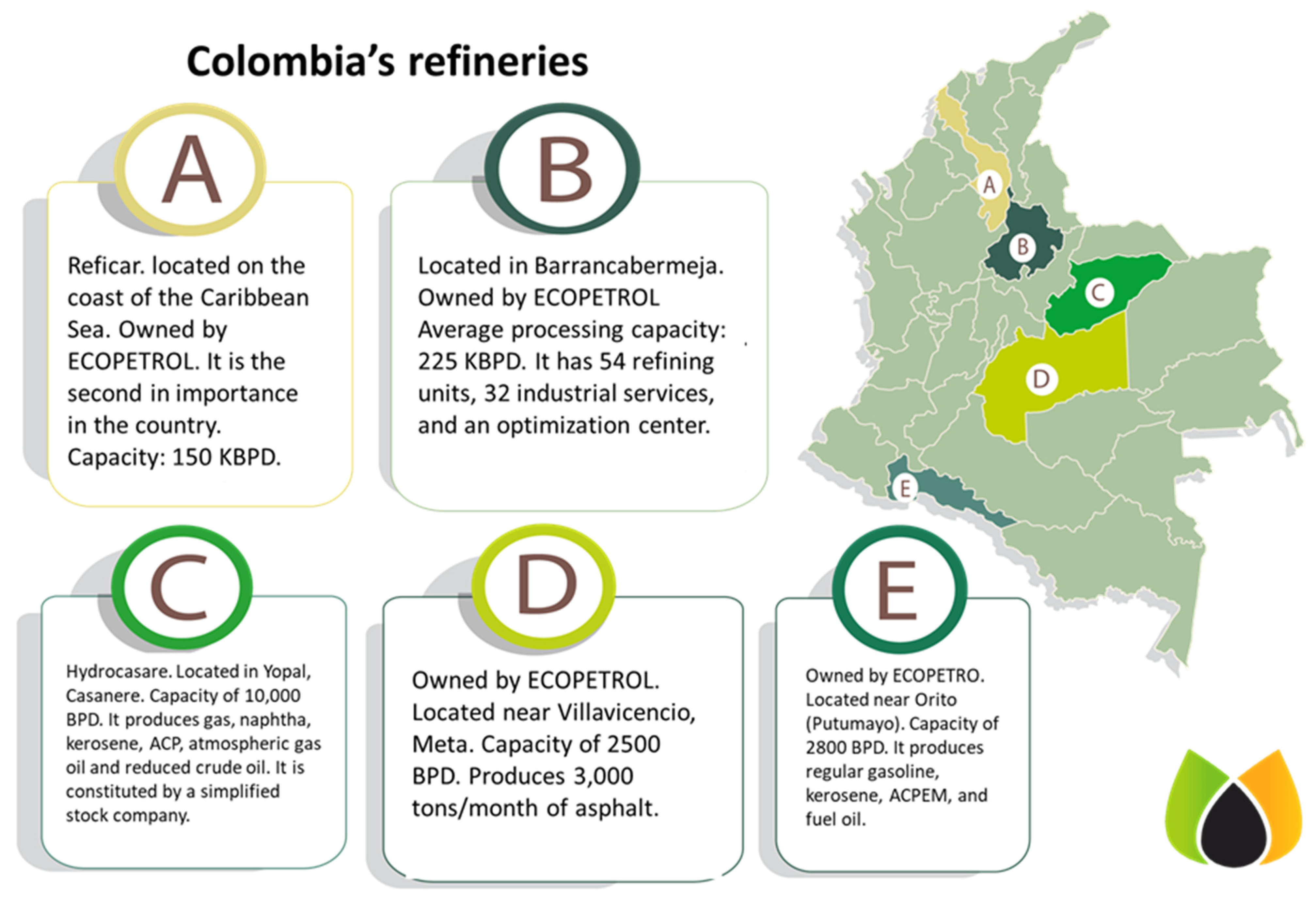 Colombia's refineries

A

Reficar. located on the coast of the Caribbean Sea. Owned by ECOPETROL. It is the second in importance in the country. Capacity: 150 KBPD.

B

Located in Barrancabermeja. Owned by ECOPETROL Average processing capacity: 225 KBPD. It has 54 refining units, 32 industrial services, and an optimization center.

A
B
C
D
E

C

Hydrocasare. Located in Yopal, Casanere. Capacity of 10,000 BPD. It produces gas, naphtha, kerosene, ACP, atmospheric gas oil and reduced crude oil. It is constituted by a simplified stock company.

D

Owned by ECOPETROL. Located near Villavicencio, Meta. Capacity of 2500 BPD. Produces 3,000 tons/month of asphalt.

E

Owned by ECOPETRO. Located near Orito (Putumayo). Capacity of 2800 BPD. It produces regular gasoline, kerosene, ACPEM, and fuel oil.